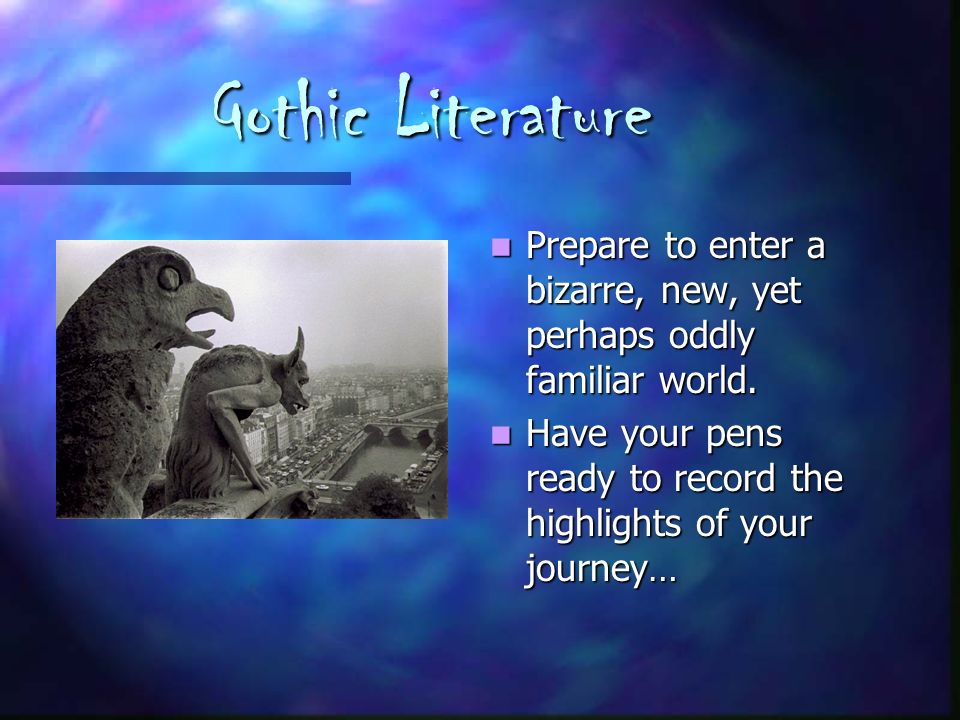 Gothic Literature

- Prepare to enter a bizarre, new, yet perhaps oddly familiar world.
- Have your pens ready to record the highlights of your journey…